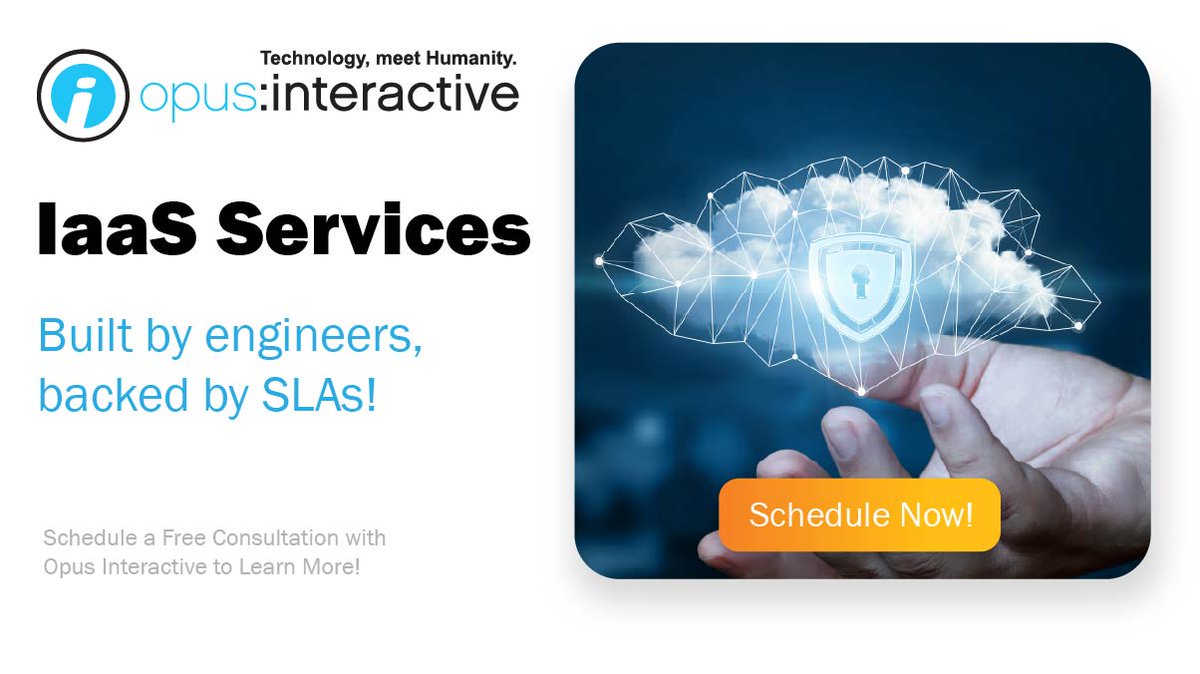 Technology, meet Humanity.

opus:interactive

IaaS Services

Built by engineers, backed by SLAs!

Schedule a Free Consultation with Opus Interactive to Learn More!

Schedule Now!